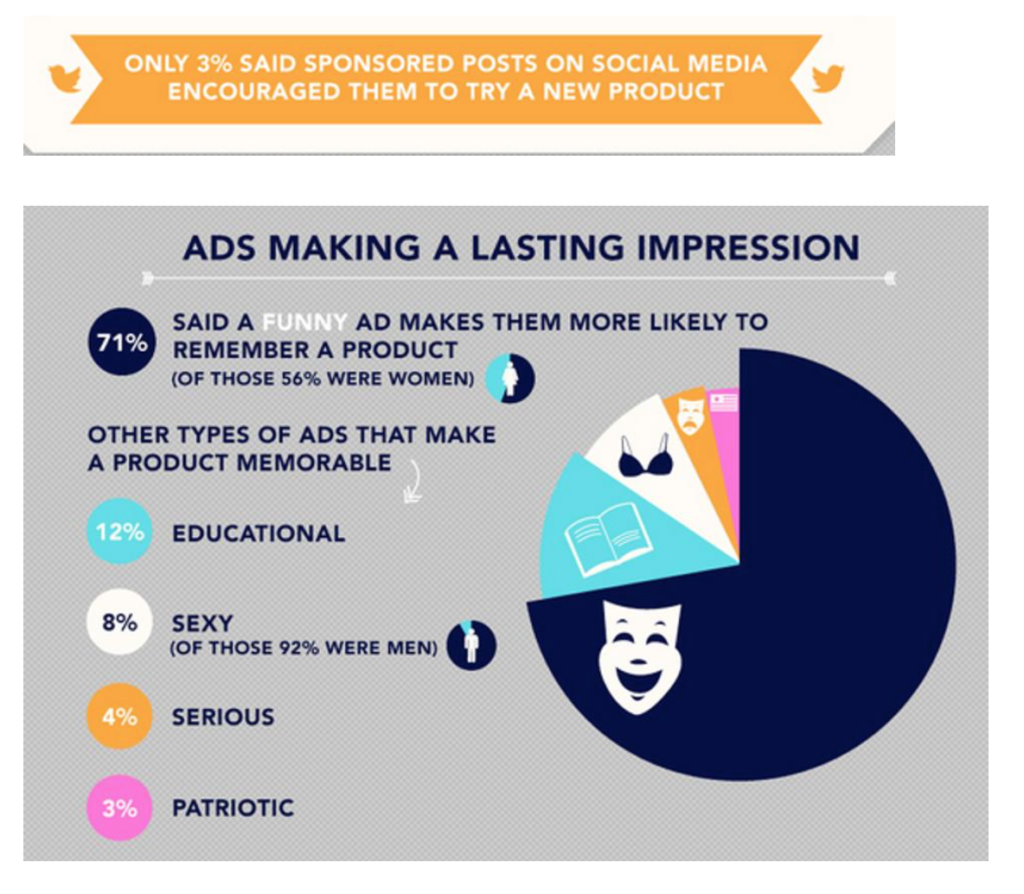 ONLY 3% SAID SPONSORED POSTS ON SOCIAL MEDIA ENCOURAGED THEM TO TRY A NEW PRODUCT

ADS MAKING A LASTING IMPRESSION

71% SAID A FUNNY AD MAKES THEM MORE LIKELY TO REMEMBER A PRODUCT (OF THOSE 56% WERE WOMEN)

OTHER TYPES OF ADS THAT MAKE A PRODUCT MEMORABLE

12% EDUCATIONAL

8% SEXY (OF THOSE 92% WERE MEN)

4% SERIOUS

3% PATRIOTIC